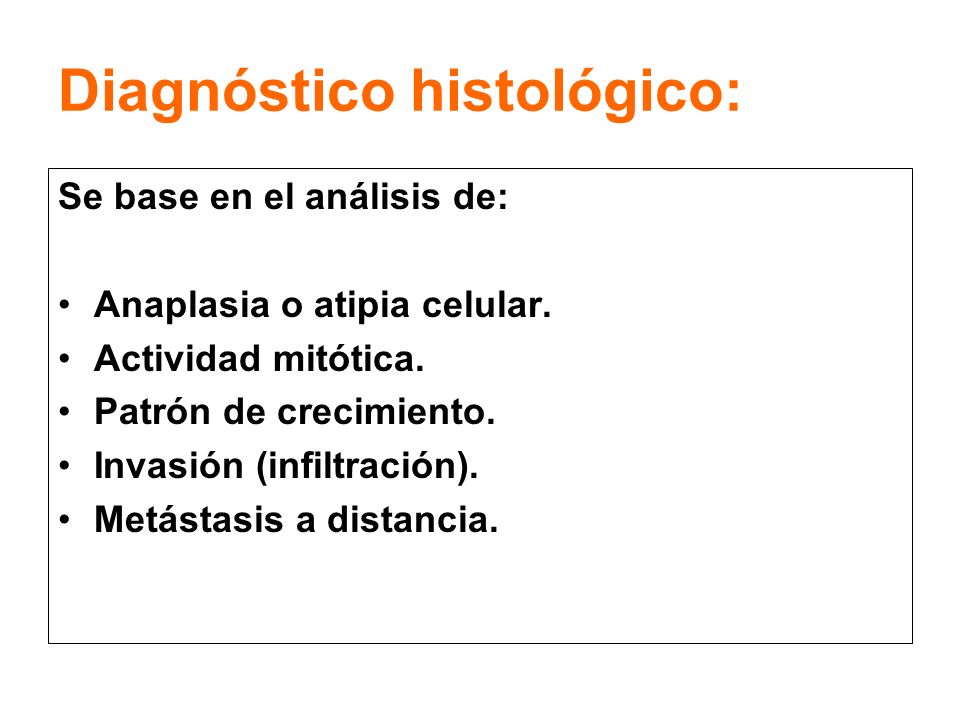 Diagnóstico histológico:

Se base en el análisis de:

• Anaplasia o atipia celular.
• Actividad mitótica.
• Patrón de crecimiento.
• Invasión (infiltración).
• Metástasis a distancia.